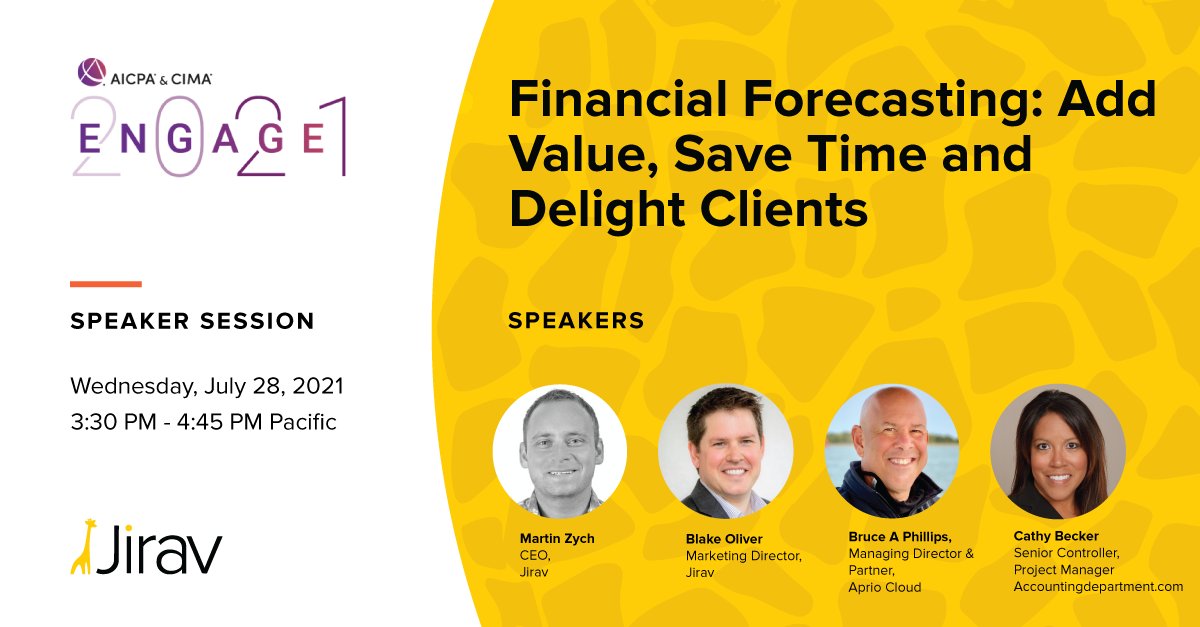 AICPA & CIMA
ENGAGE
2021

SPEAKER SESSION

Wednesday, July 28, 2021
3:30 PM - 4:45 PM Pacific

Jirav

Financial Forecasting: Add Value, Save Time and Delight Clients

SPEAKERS

Martin Zych
CEO,
Jirav

Blake Oliver
Marketing Director,
Jirav

Bruce A Phillips,
Managing Director & Partner,
Aprio Cloud

Cathy Becker
Senior Controller,
Project Manager
Accountingdepartment.com